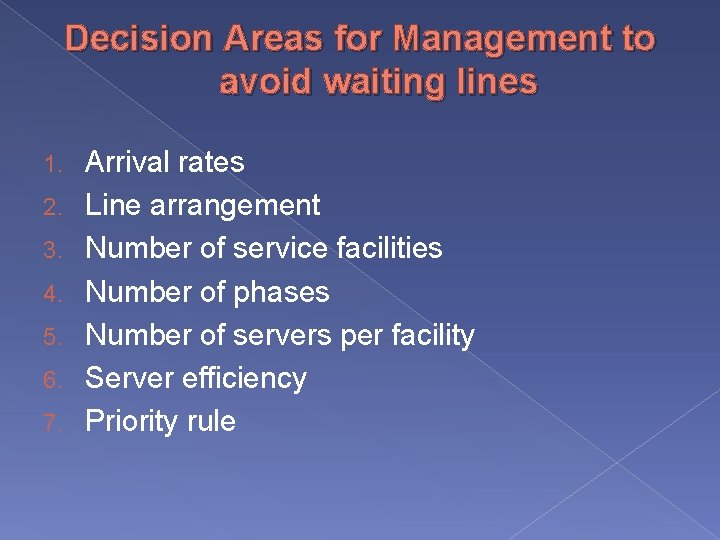 Decision Areas for Management to avoid waiting lines

1. Arrival rates
2. Line arrangement
3. Number of service facilities
4. Number of phases
5. Number of servers per facility
6. Server efficiency
7. Priority rule